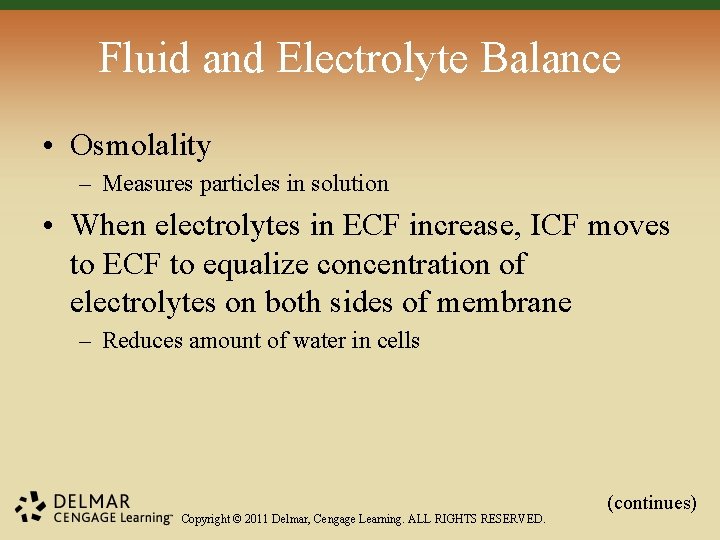 Fluid and Electrolyte Balance

• Osmolality
– Measures particles in solution

• When electrolytes in ECF increase, ICF moves to ECF to equalize concentration of electrolytes on both sides of membrane
– Reduces amount of water in cells

(continues)

DELMAR
CENGAGE Learning™ Copyright © 2011 Delmar, Cengage Learning. ALL RIGHTS RESERVED.